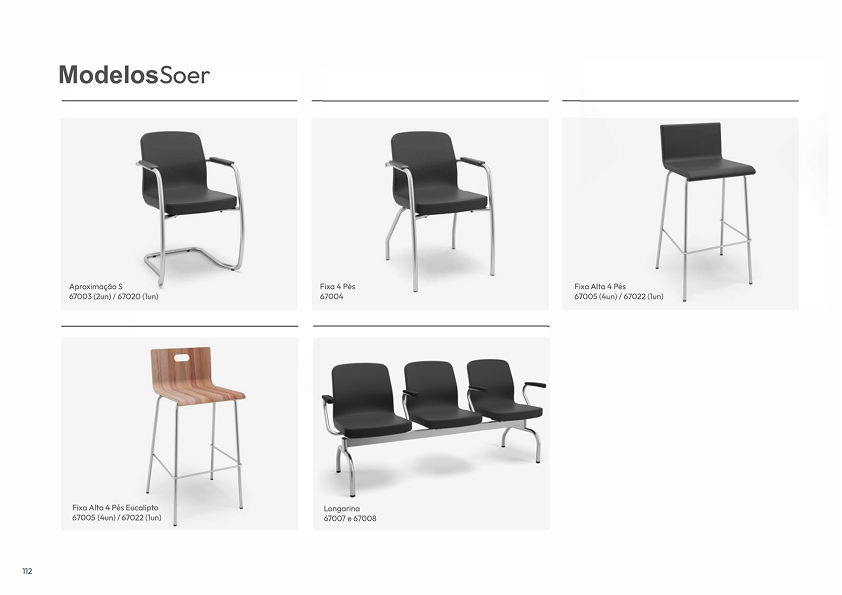 ModelosSoer

Aproximação S
67003 (2un) / 67020 (1un)

Fixa 4 Pés
67004

Fixa Alta 4 Pés
67005 (4un) / 67022 (1un)

Fixa Alta 4 Pés Eucalipto
67005 (4un) / 67022 (1un)

Longarina
67007 e 67008

112